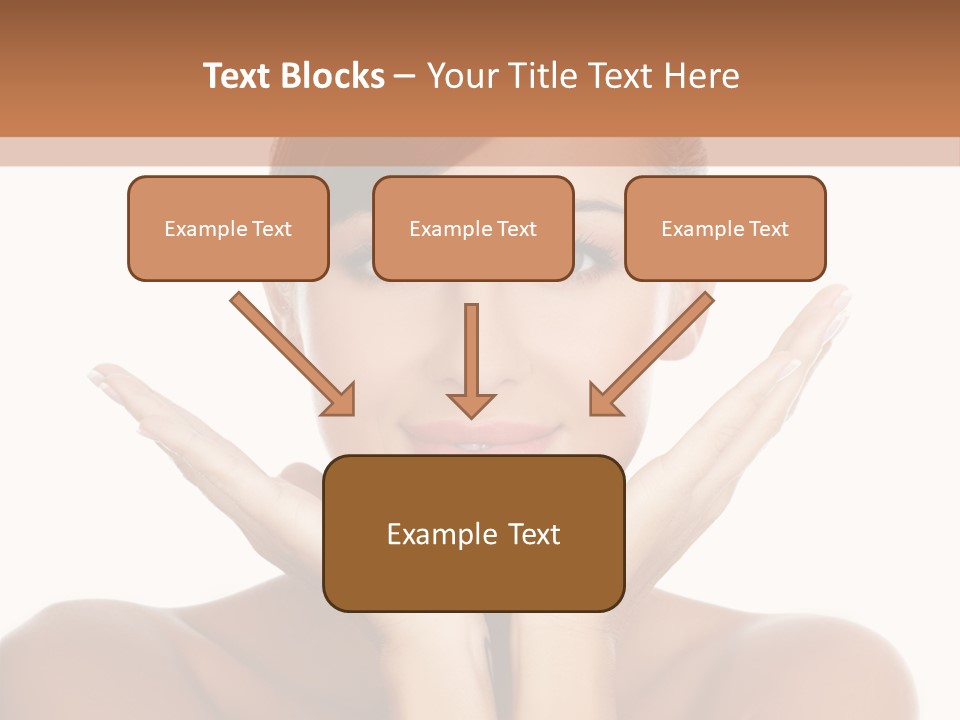 Text Blocks – Your Title Text Here

Example Text

Example Text

Example Text

Example Text